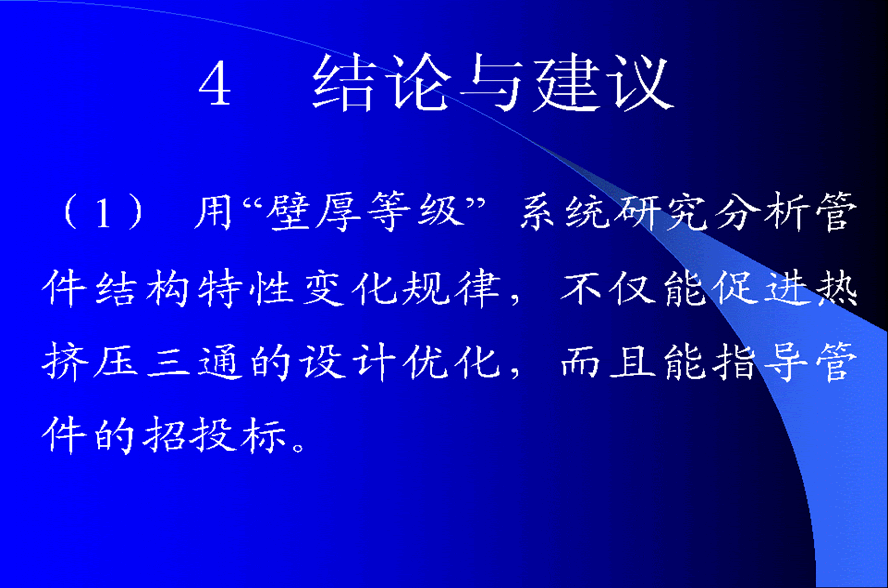 4 结论与建议

（1） 用“壁厚等级”系统研究分析管件结构特性变化规律，不仅能促进热挤压三通的设计优化，而且能指导管件的招投标。